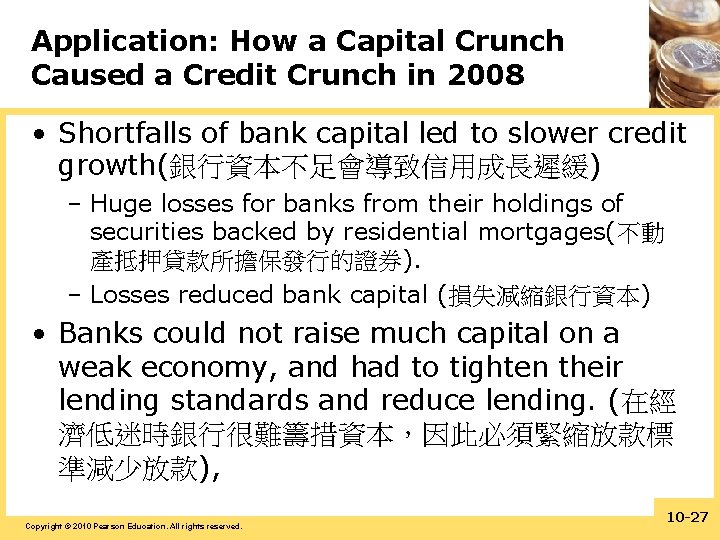 Application: How a Capital Crunch Caused a Credit Crunch in 2008

• Shortfalls of bank capital led to slower credit growth(銀行資本不足會導致信用成長遲緩)

– Huge losses for banks from their holdings of securities backed by residential mortgages(不動產抵押貸款所擔保發行的證券).

– Losses reduced bank capital (損失減縮銀行資本)

• Banks could not raise much capital on a weak economy, and had to tighten their lending standards and reduce lending. (在經濟低迷時銀行很難籌措資本，因此必須緊縮放款標準減少放款),

Copyright © 2010 Pearson Education. All rights reserved.

10-27